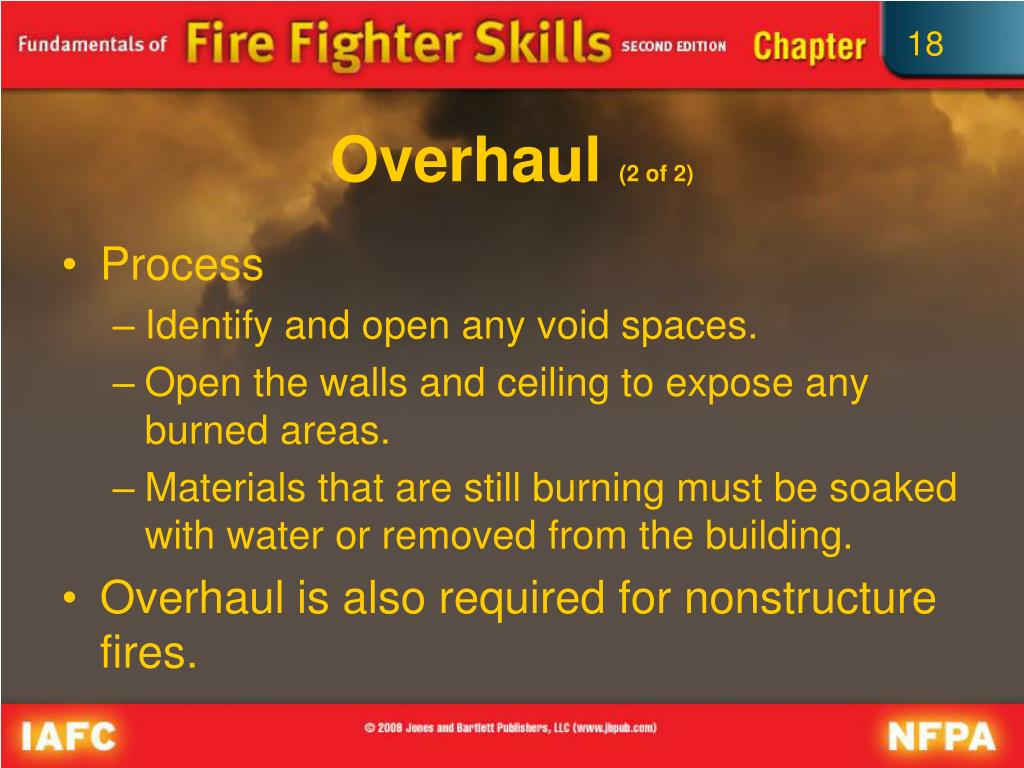 Fundamentals of Fire Fighter Skills SECOND EDITION Chapter 18

Overhaul (2 of 2)

• Process
– Identify and open any void spaces.
– Open the walls and ceiling to expose any burned areas.
– Materials that are still burning must be soaked with water or removed from the building.
• Overhaul is also required for nonstructure fires.

IAFC © 2009 Jones and Bartlett Publishers, LLC (www.jbpub.com) NFPA